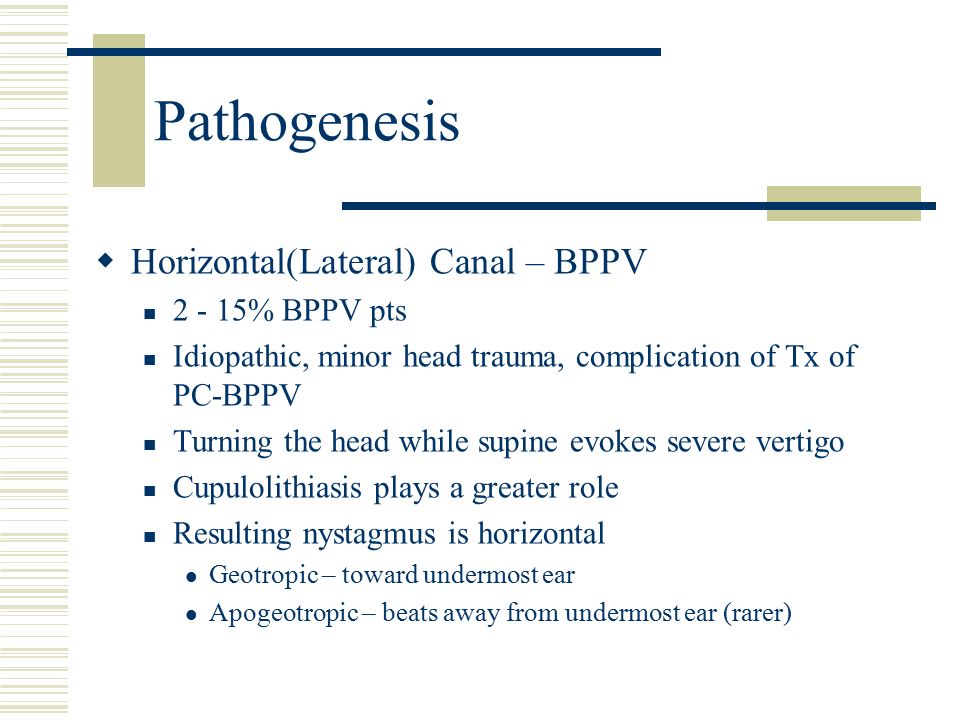 Pathogenesis

Horizontal(Lateral) Canal – BPPV

2 - 15% BPPV pts

Idiopathic, minor head trauma, complication of Tx of PC-BPPV

Turning the head while supine evokes severe vertigo

Cupulolithiasis plays a greater role

Resulting nystagmus is horizontal

Geotropic – toward undermost ear

Apogeotropic – beats away from undermost ear (rarer)